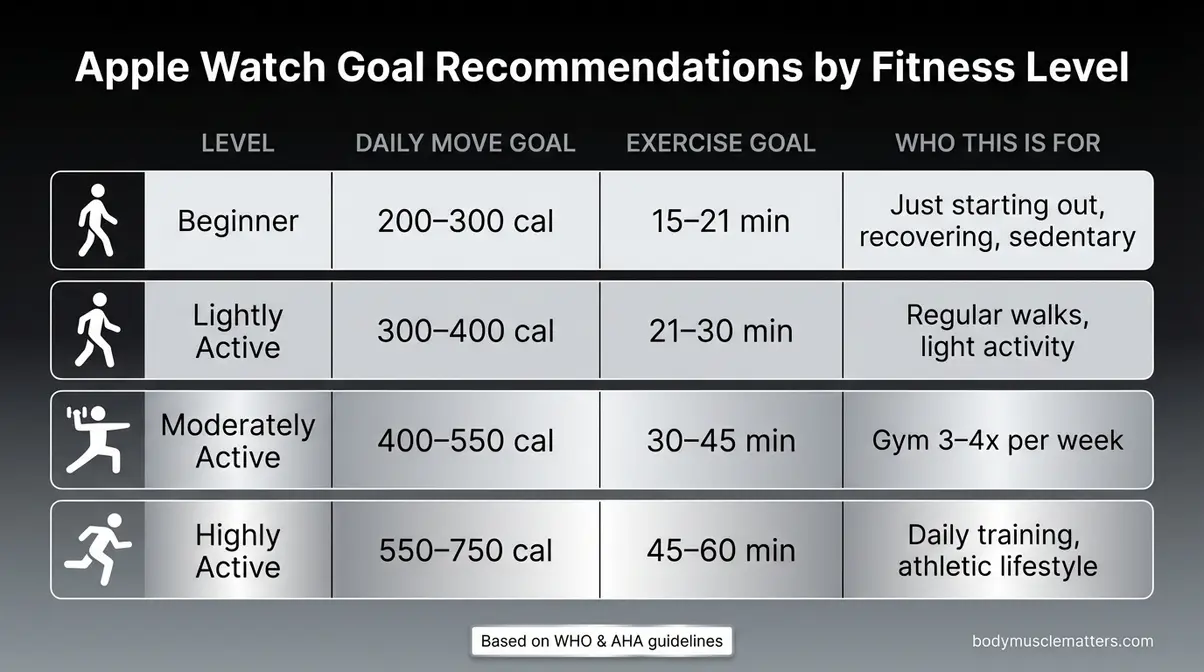 Apple Watch Goal Recommendations by Fitness Level

| LEVEL | DAILY MOVE GOAL | EXERCISE GOAL | WHO THIS IS FOR |
|---|---|---|---|
| Beginner | 200–300 cal | 15–21 min | Just starting out, recovering, sedentary |
| Lightly Active | 300–400 cal | 21–30 min | Regular walks, light activity |
| Moderately Active | 400–550 cal | 30–45 min | Gym 3–4x per week |
| Highly Active | 550–750 cal | 45–60 min | Daily training, athletic lifestyle |

Based on WHO & AHA guidelines

bodymusclematters.com